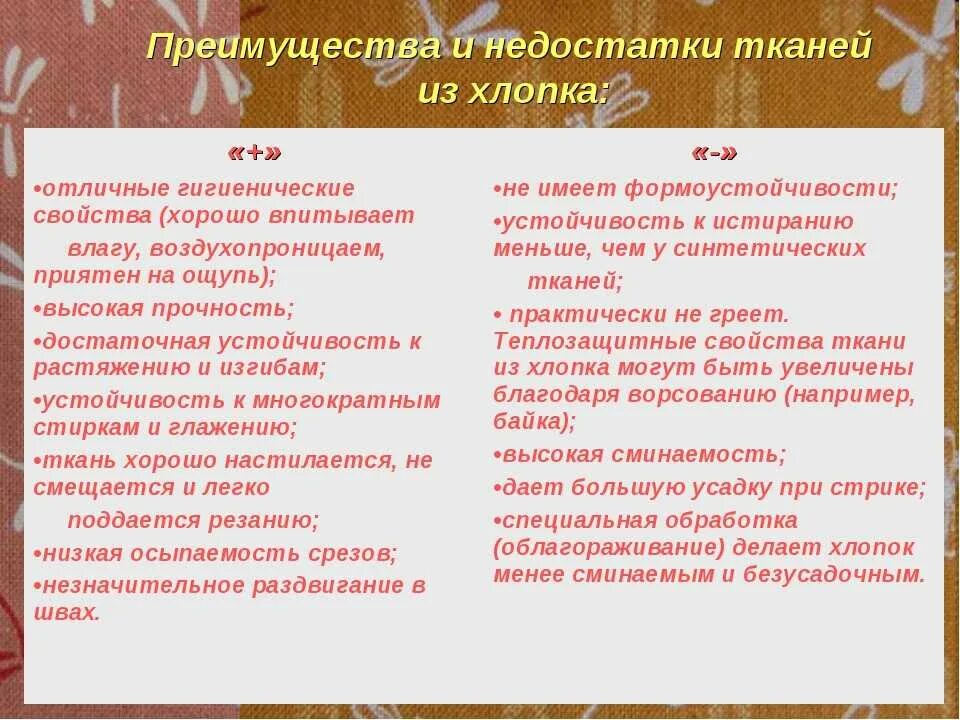 Преимущества и недостатки тканей из хлопка:

«+»

•отличные гигиенические свойства (хорошо впитывает влагу, воздухопроницаем, приятен на ощупь);

•высокая прочность;

•достаточная устойчивость к растяжению и изгибам;

•устойчивость к многократным стиркам и глажению;

•ткань хорошо настилается, не смещается и легко поддается резанию;

•низкая осыпаемость срезов;

•незначительное раздвигание в швах.

«-»

•не имеет формоустойчивости;

•устойчивость к истиранию меньше, чем у синтетических тканей;

• практически не греет. Теплозащитные свойства ткани из хлопка могут быть увеличены благодаря ворсованию (например, байка);

•высокая сминаемость;

•дает большую усадку при стрике;

•специальная обработка (облагораживание) делает хлопок менее сминаемым и безусадочным.